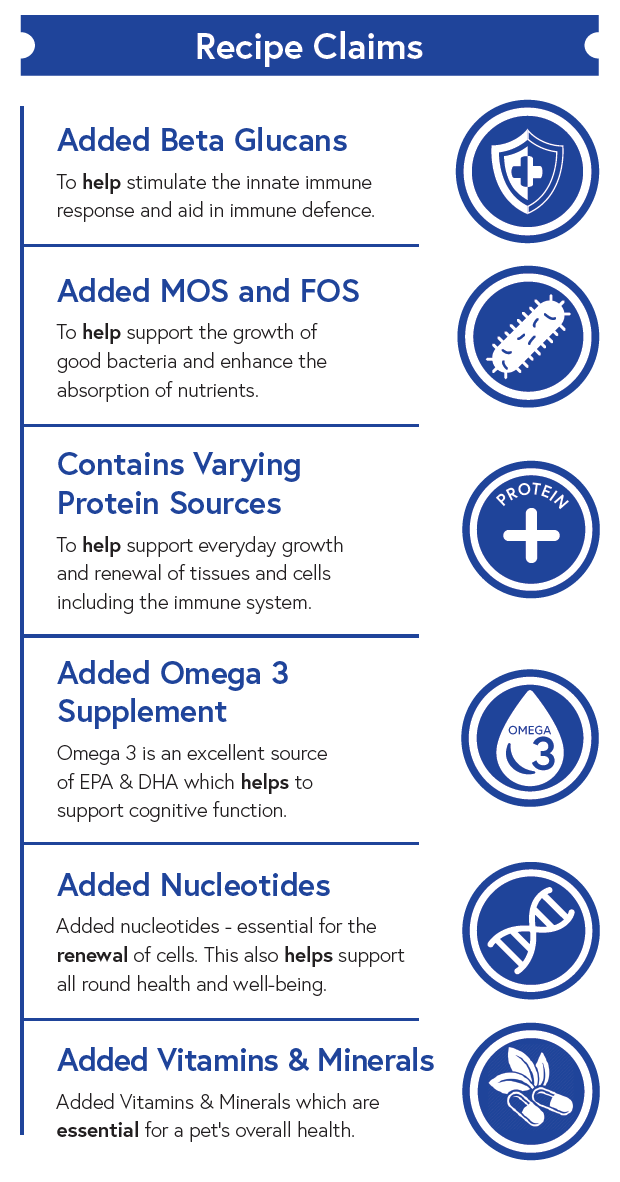 Recipe Claims

Added Beta Glucans

To help stimulate the innate immune response and aid in immune defence.

Added MOS and FOS

To help support the growth of good bacteria and enhance the absorption of nutrients.

Contains Varying Protein Sources

To help support everyday growth and renewal of tissues and cells including the immune system.

PROTEIN

Added Omega 3 Supplement

Omega 3 is an excellent source of EPA & DHA which helps to support cognitive function.

OMEGA 3

Added Nucleotides

Added nucleotides - essential for the renewal of cells. This also helps support all round health and well-being.

Added Vitamins & Minerals

Added Vitamins & Minerals which are essential for a pet's overall health.